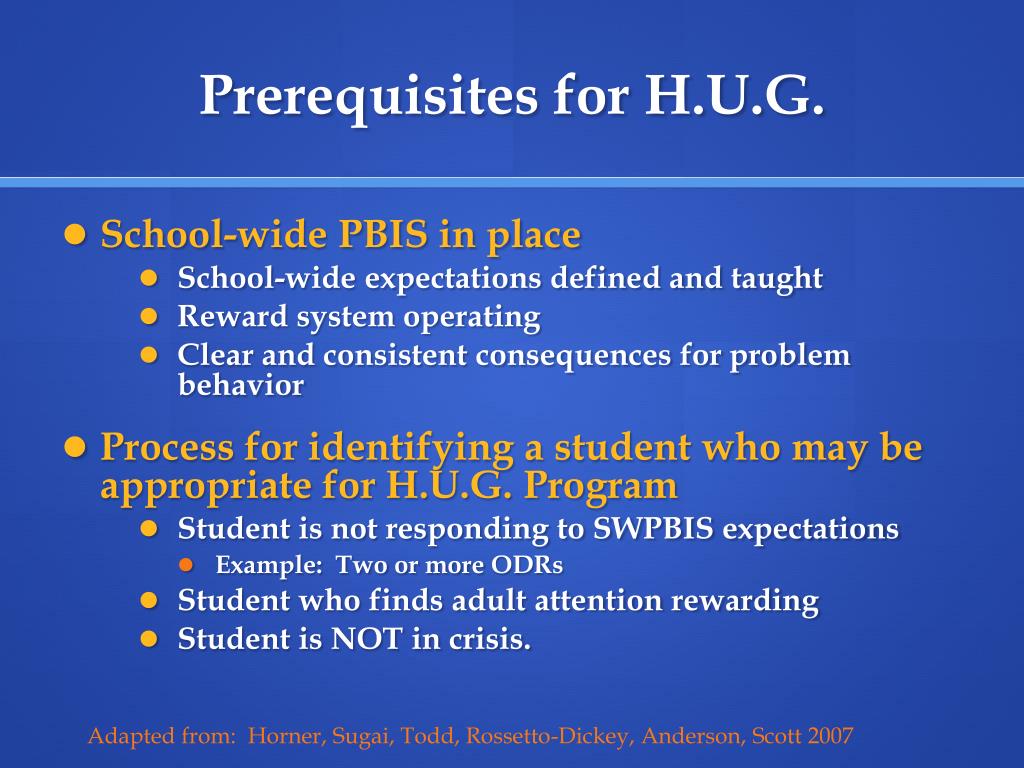 Prerequisites for H.U.G.

- School-wide PBIS in place
  - School-wide expectations defined and taught
  - Reward system operating
  - Clear and consistent consequences for problem behavior

- Process for identifying a student who may be appropriate for H.U.G. Program
  - Student is not responding to SWPBIS expectations
    - Example: Two or more ODRs
  - Student who finds adult attention rewarding
  - Student is NOT in crisis.

Adapted from: Horner, Sugai, Todd, Rossetto-Dickey, Anderson, Scott 2007